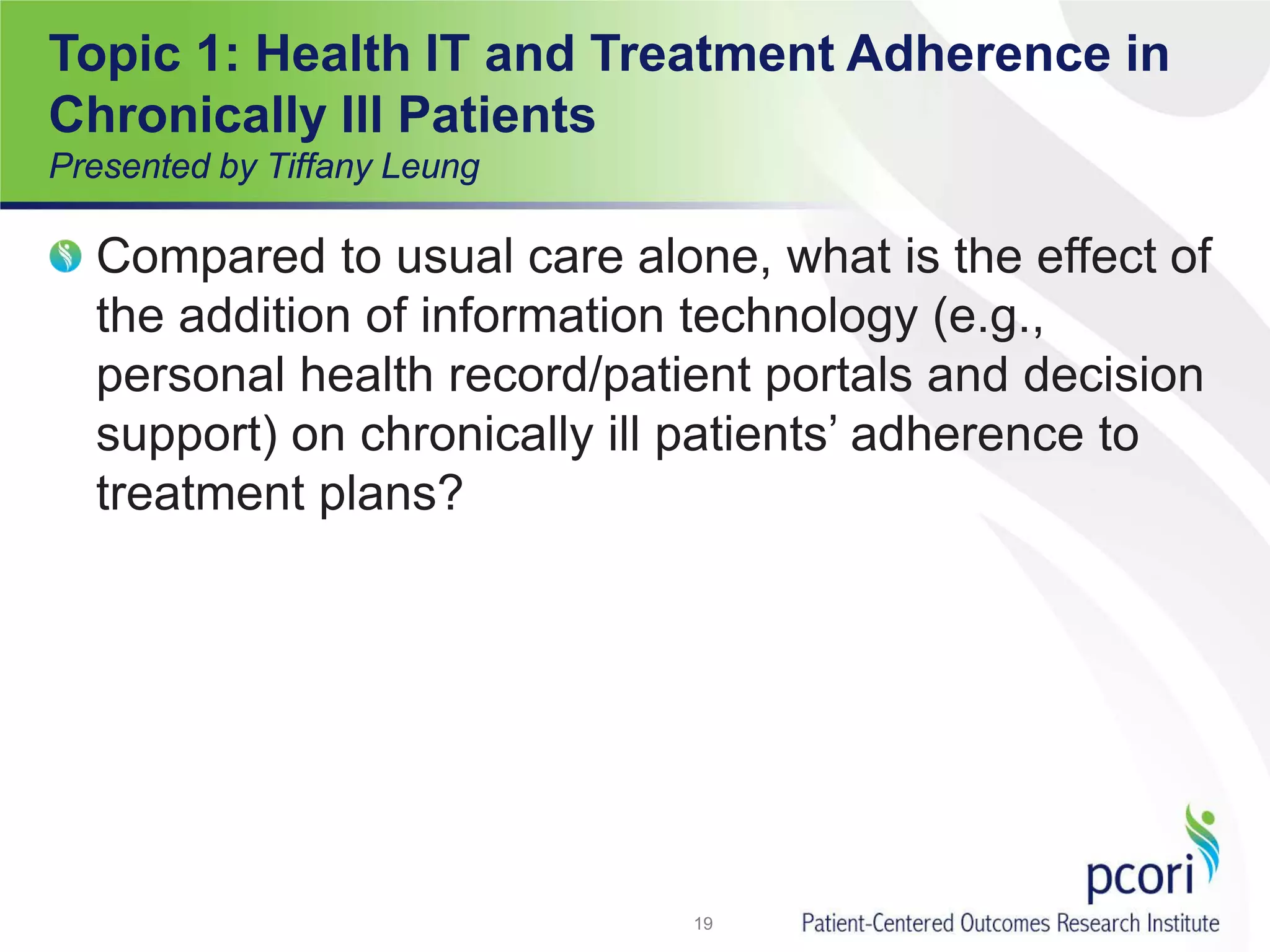 Topic 1: Health IT and Treatment Adherence in Chronically Ill Patients
Presented by Tiffany Leung

Compared to usual care alone, what is the effect of the addition of information technology (e.g., personal health record/patient portals and decision support) on chronically ill patients' adherence to treatment plans?

19

pcori
Patient-Centered Outcomes Research Institute